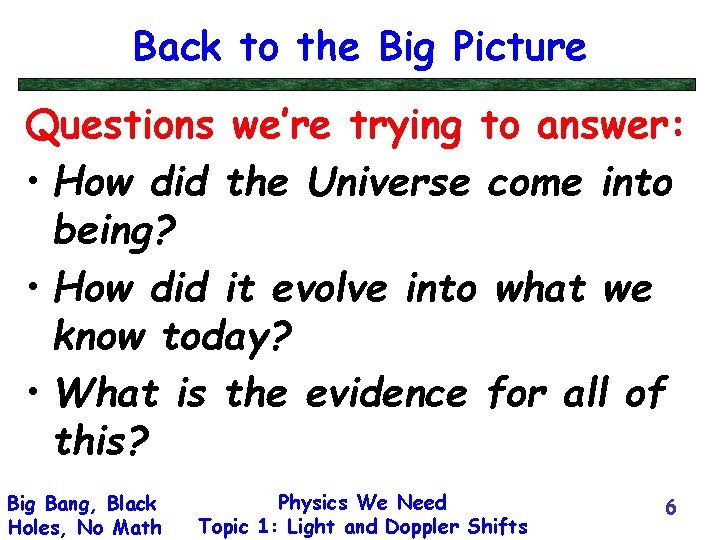 Back to the Big Picture

Questions we're trying to answer:

• How did the Universe come into being?

• How did it evolve into what we know today?

• What is the evidence for all of this?

Big Bang, Black Holes, No Math

Physics We Need
Topic 1: Light and Doppler Shifts

6